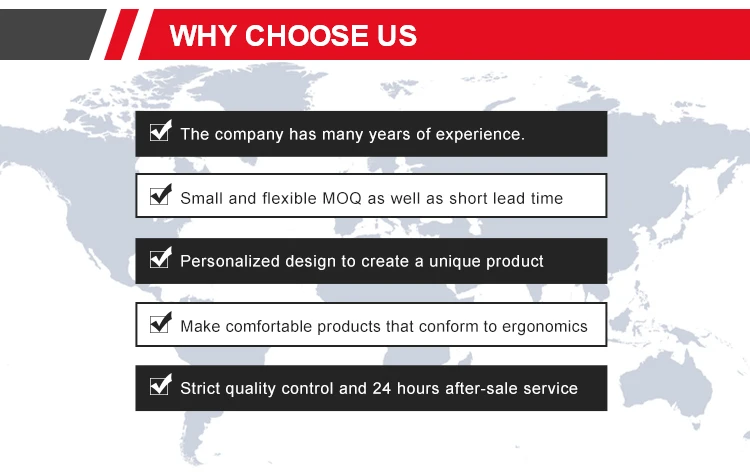 WHY CHOOSE US

The company has many years of experience.

Small and flexible MOQ as well as short lead time

Personalized design to create a unique product

Make comfortable products that conform to ergonomics

Strict quality control and 24 hours after-sale service